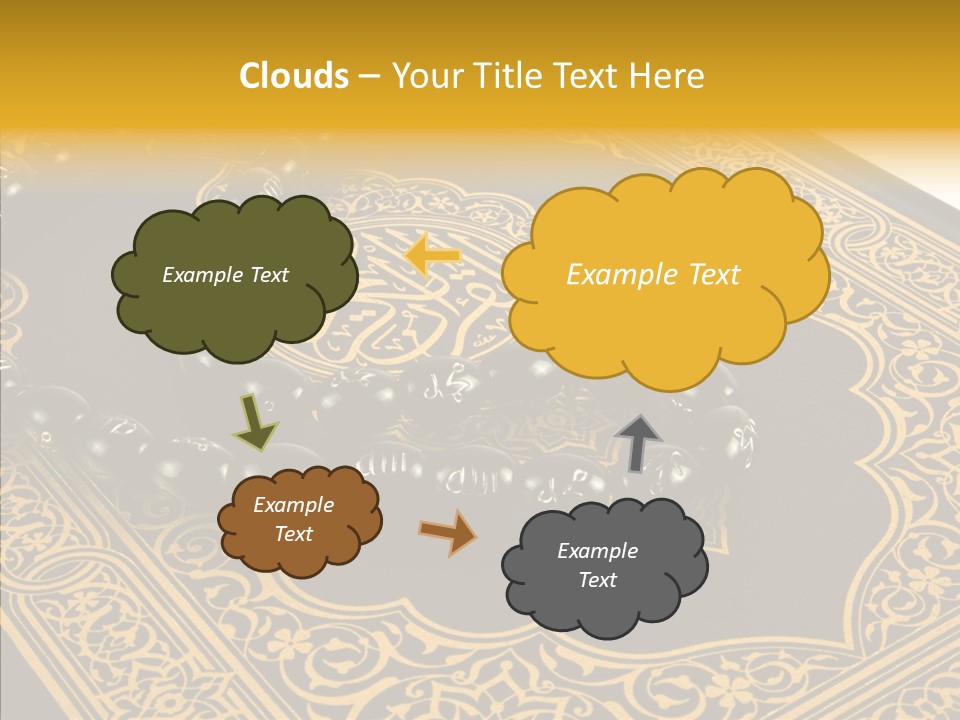 Clouds – Your Title Text Here

Example Text

Example Text

Example Text

Example Text